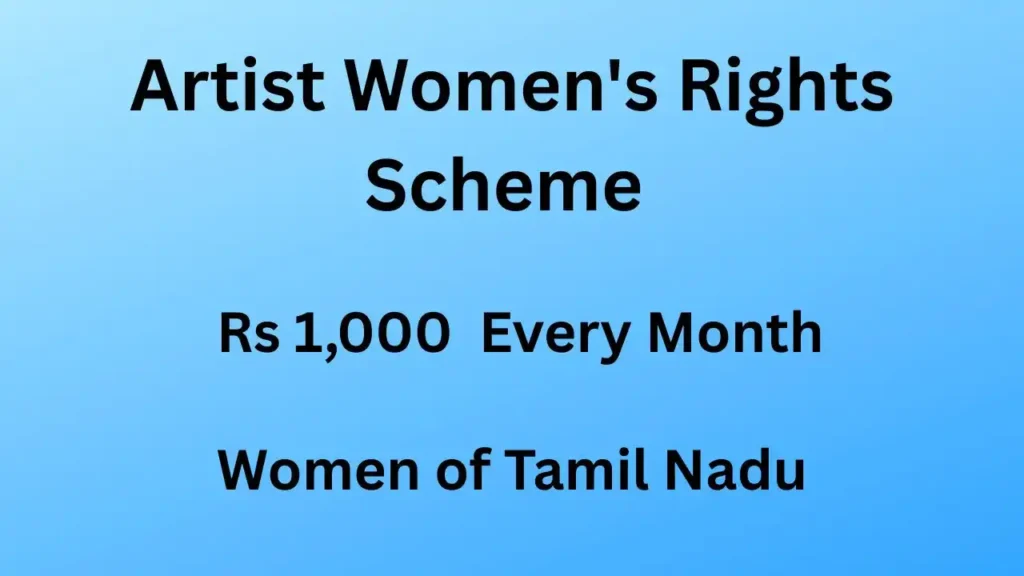 Artist Women's Rights Scheme

Rs 1,000 Every Month

Women of Tamil Nadu